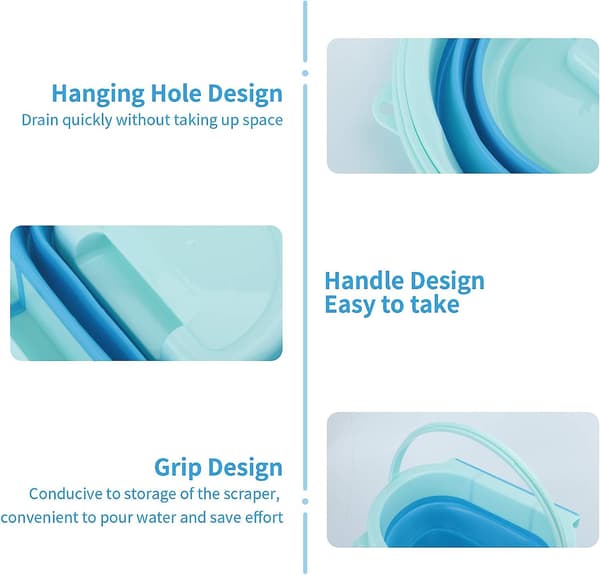 Hanging Hole Design
Drain quickly without taking up space

Handle Design
Easy to take

Grip Design
Conducive to storage of the scraper, convenient to pour water and save effort